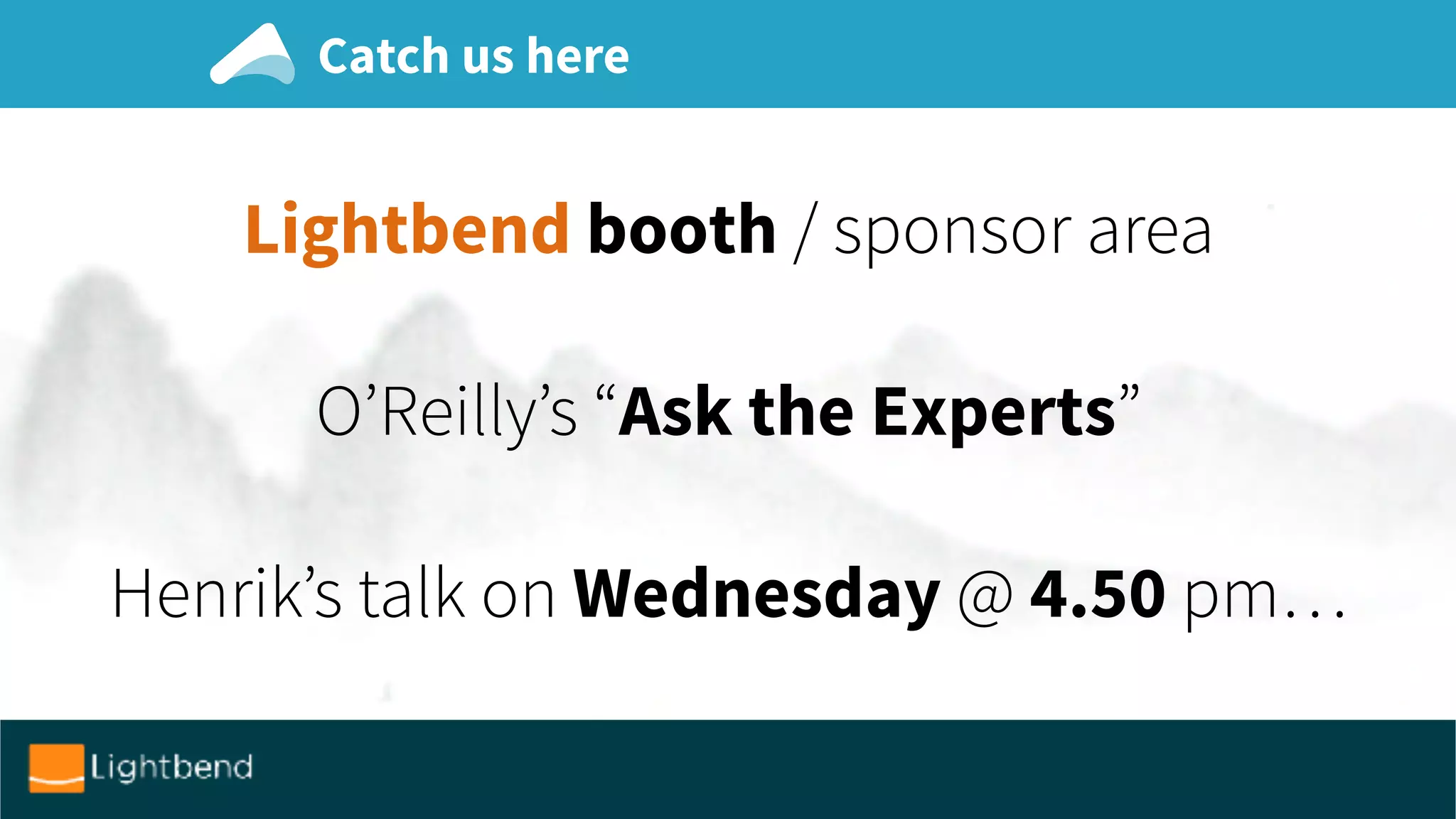 Catch us here

Lightbend booth / sponsor area

O’Reilly’s “Ask the Experts”

Henrik’s talk on Wednesday @ 4.50 pm…

Lightbend